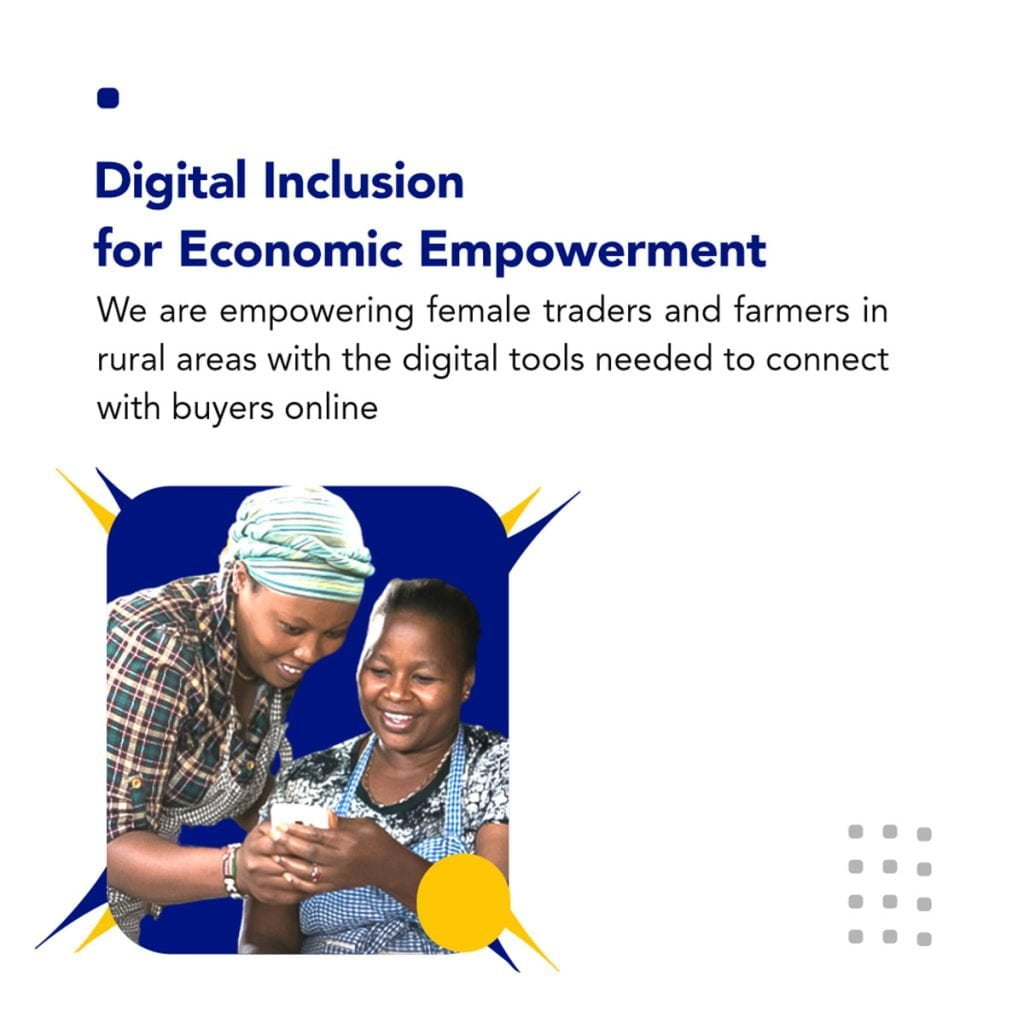 Digital Inclusion for Economic Empowerment

We are empowering female traders and farmers in rural areas with the digital tools needed to connect with buyers online